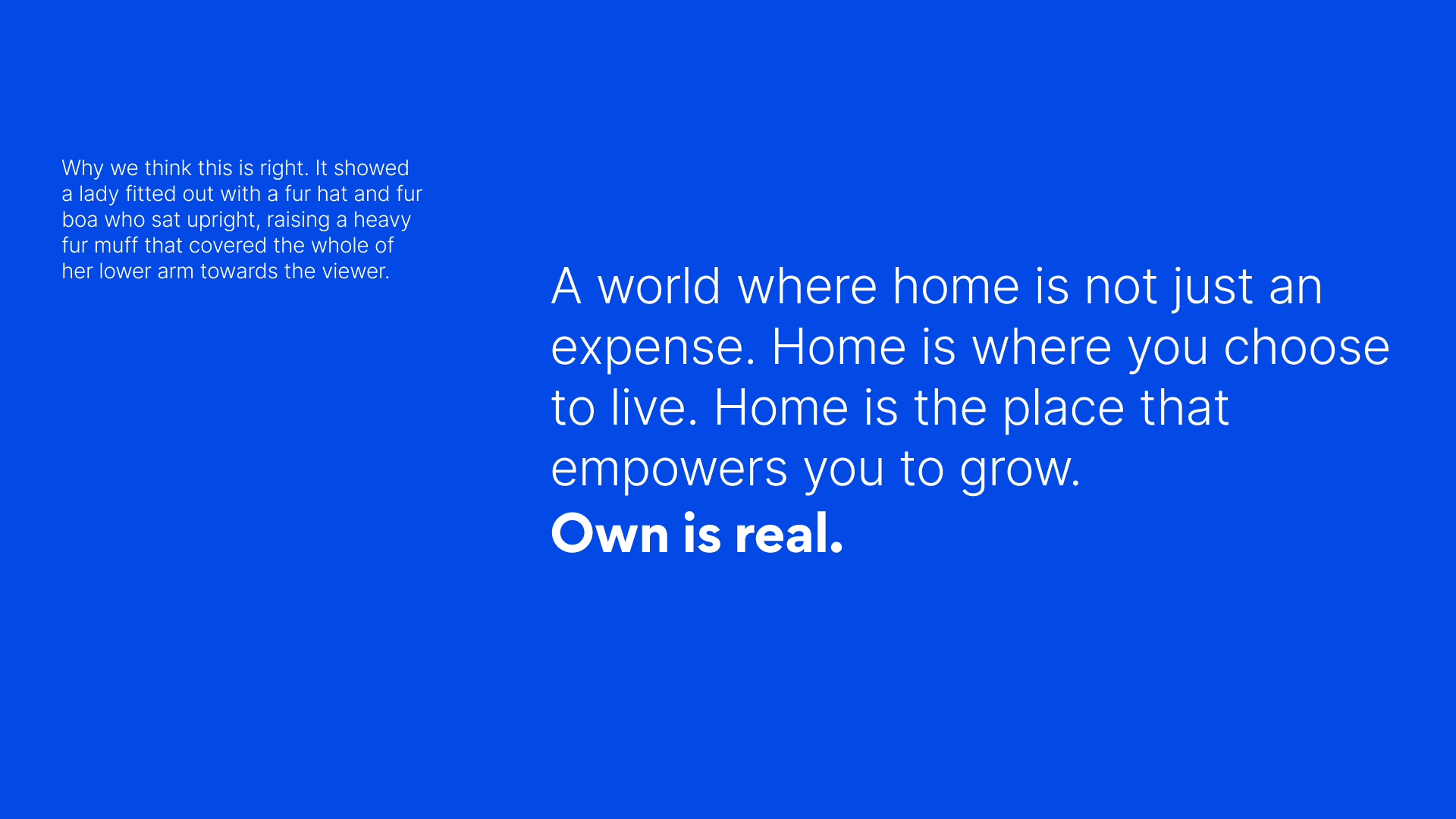 Why we think this is right. It showed a lady fitted out with a fur hat and fur boa who sat upright, raising a heavy fur muff that covered the whole of her lower arm towards the viewer.

A world where home is not just an expense. Home is where you choose to live. Home is the place that empowers you to grow.
Own is real.